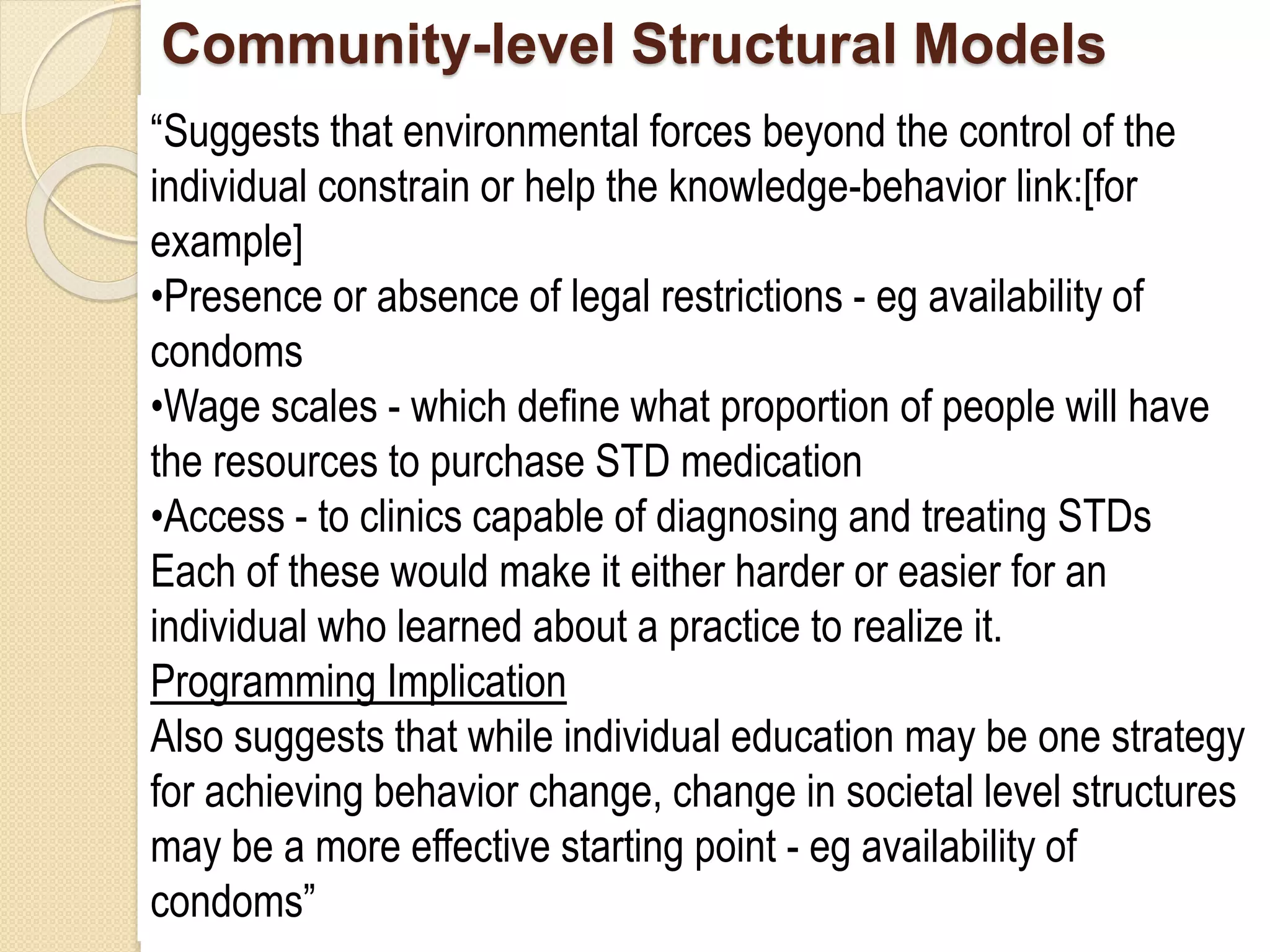 Community-level Structural Models

“Suggests that environmental forces beyond the control of the individual constrain or help the knowledge-behavior link:[for example]
•Presence or absence of legal restrictions - eg availability of condoms
•Wage scales - which define what proportion of people will have the resources to purchase STD medication
•Access - to clinics capable of diagnosing and treating STDs
Each of these would make it either harder or easier for an individual who learned about a practice to realize it.
Programming Implication
Also suggests that while individual education may be one strategy for achieving behavior change, change in societal level structures may be a more effective starting point - eg availability of condoms”